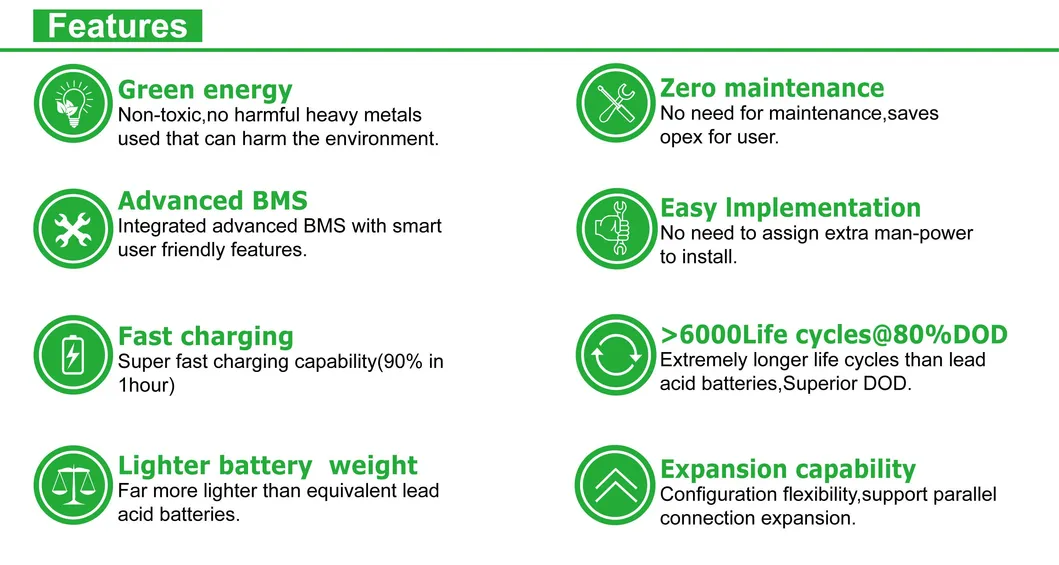 Features

Green energy
Non-toxic,no harmful heavy metals used that can harm the environment.

Advanced BMS
Integrated advanced BMS with smart user friendly features.

Fast charging
Super fast charging capability(90% in 1hour)

Lighter battery weight
Far more lighter than equivalent lead acid batteries.

Zero maintenance
No need for maintenance,saves opex for user.

Easy Implementation
No need to assign extra man-power to install.

>6000Life cycles@80%DOD
Extremely longer life cycles than lead acid batteries,Superior DOD.

Expansion capability
Configuration flexibility,support parallel connection expansion.